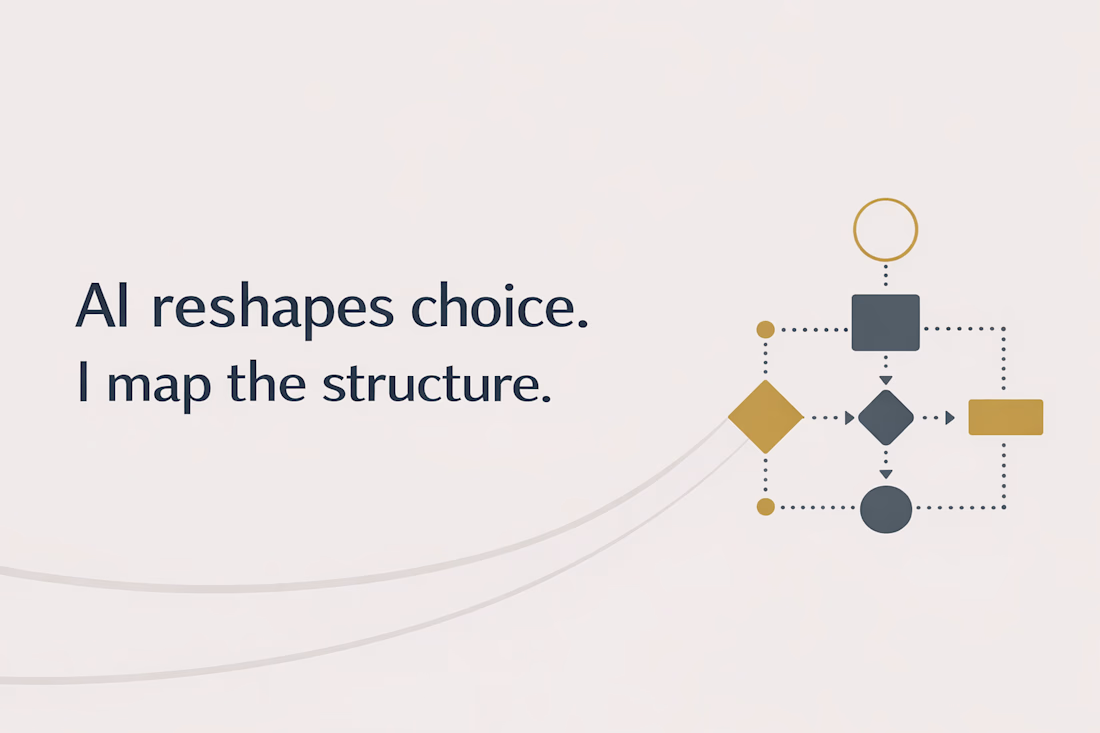 AI reshapes choice.
I map the structure.